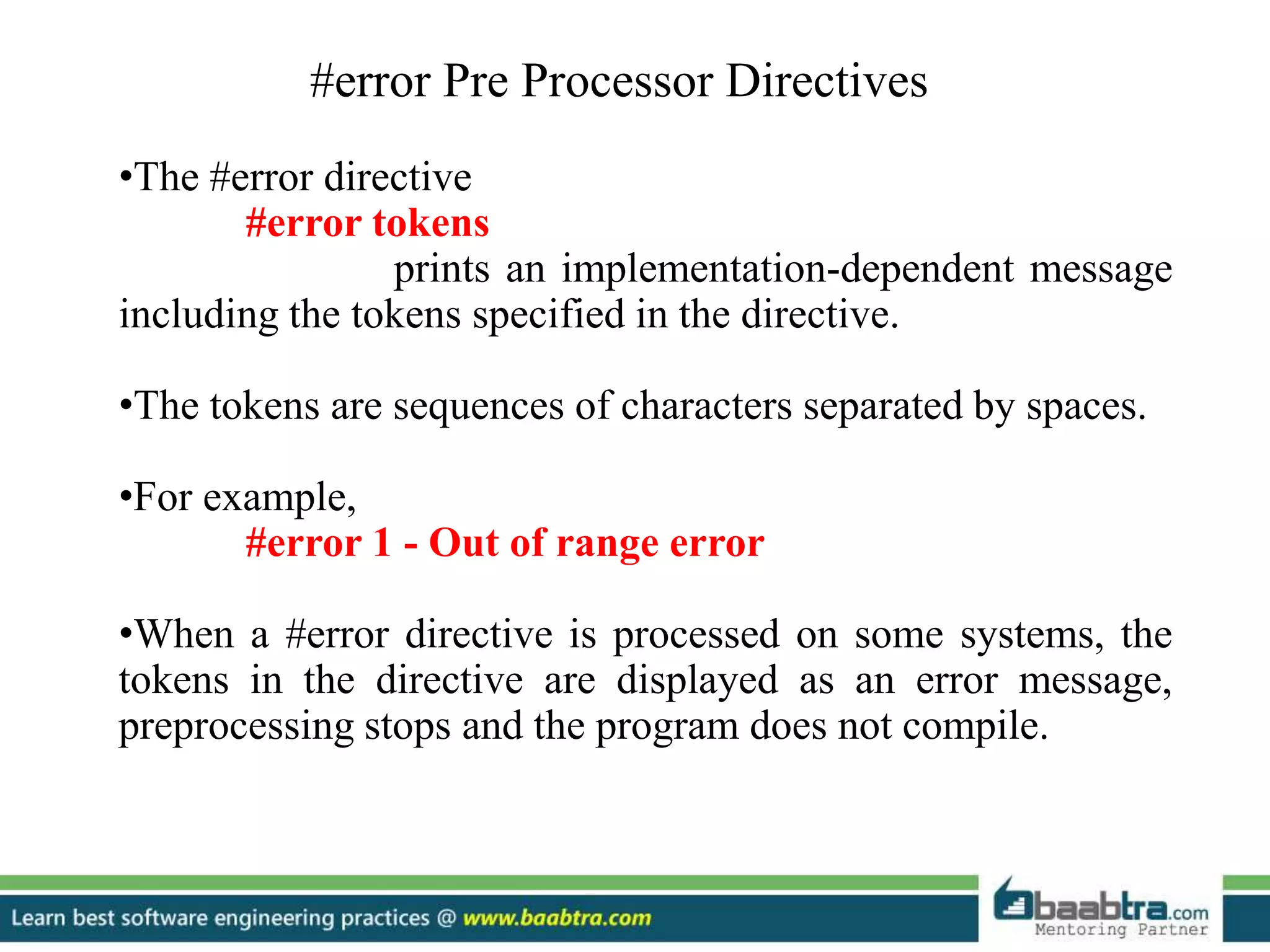 #error Pre Processor Directives

•The #error directive
#error tokens
prints an implementation-dependent message including the tokens specified in the directive.

•The tokens are sequences of characters separated by spaces.

•For example,
#error 1 - Out of range error

•When a #error directive is processed on some systems, the tokens in the directive are displayed as an error message, preprocessing stops and the program does not compile.

Learn best software engineering practices @ www.baabtra.com

baabtra.com
Mentoring Partner